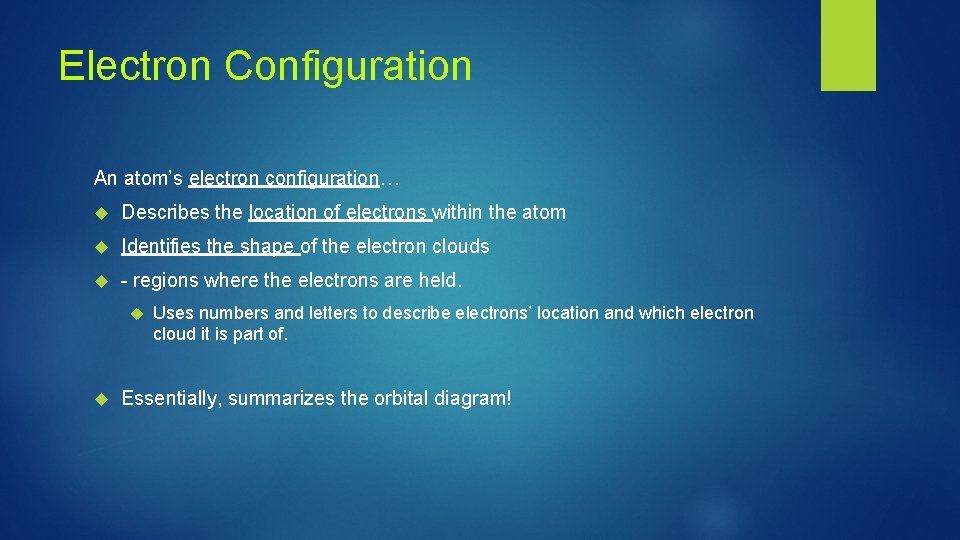 Electron Configuration

An atom's electron configuration…

Describes the location of electrons within the atom

Identifies the shape of the electron clouds

- regions where the electrons are held.

Uses numbers and letters to describe electrons' location and which electron cloud it is part of.

Essentially, summarizes the orbital diagram!